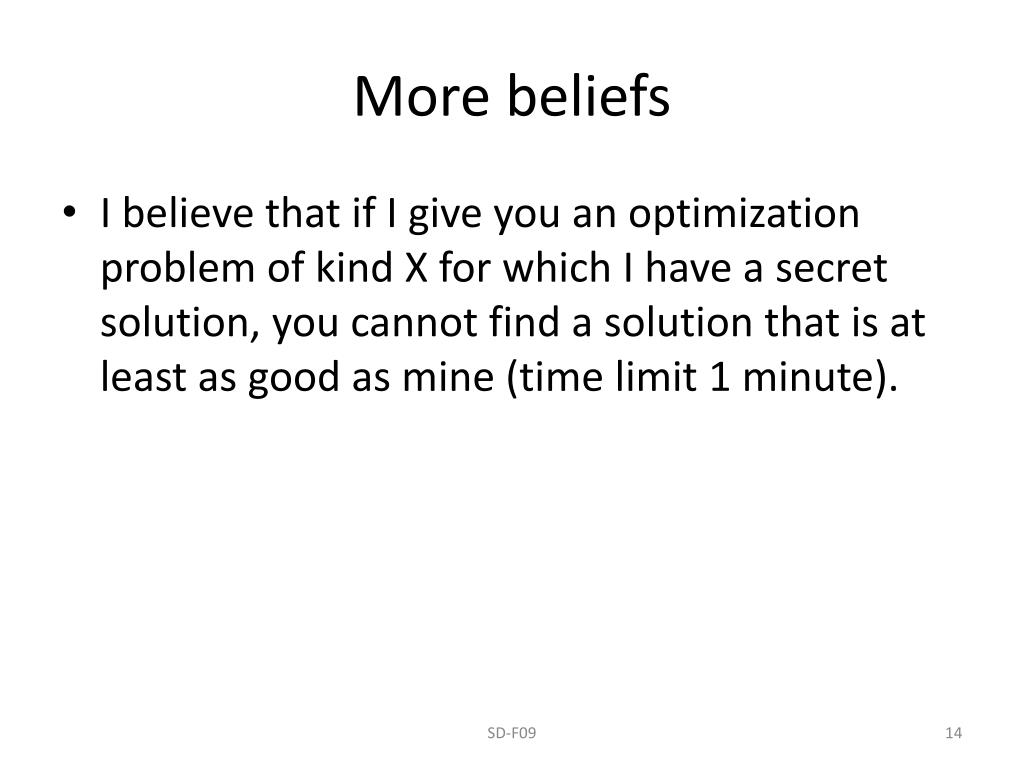 More beliefs

• I believe that if I give you an optimization problem of kind X for which I have a secret solution, you cannot find a solution that is at least as good as mine (time limit 1 minute).

SD-F09

14